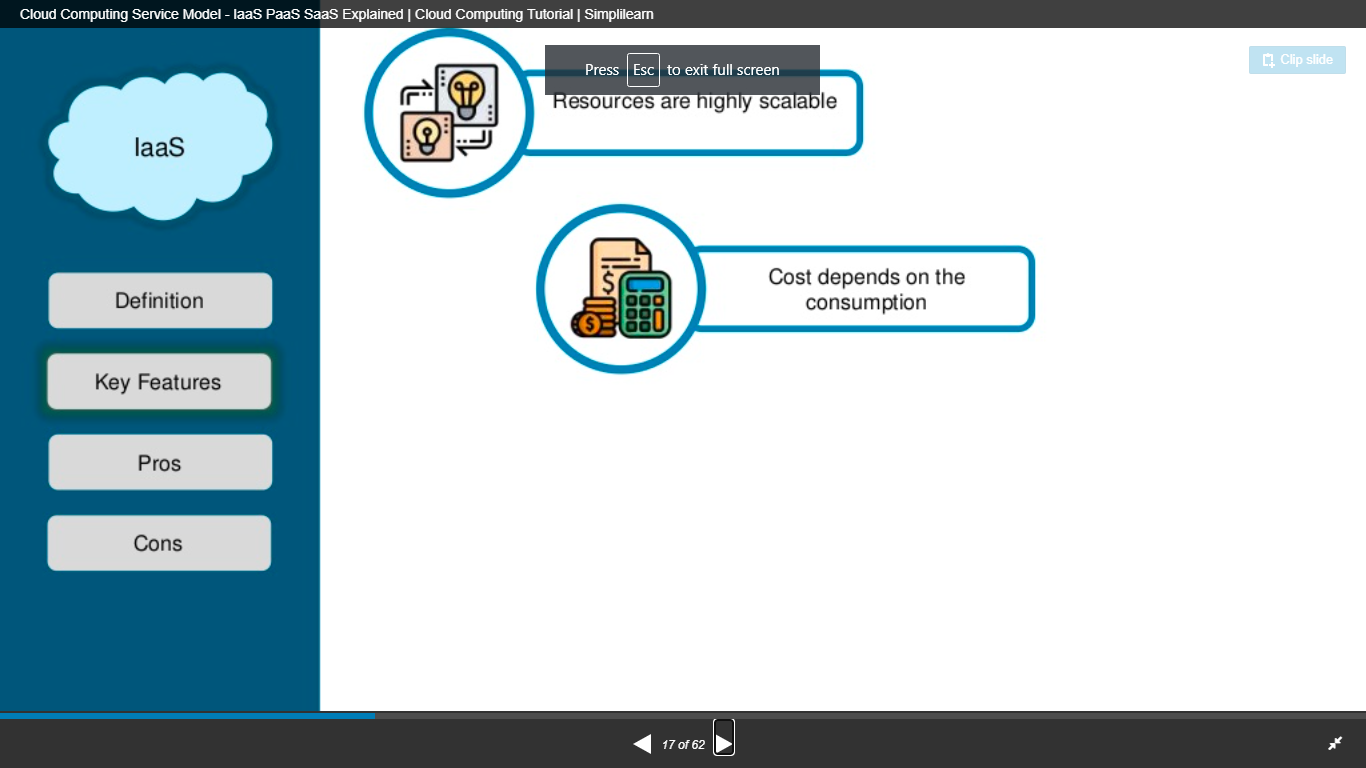 Cloud Computing Service Model - IaaS PaaS SaaS Explained | Cloud Computing Tutorial | Simplilearn

Press Esc to exit full screen

Clip slide

IaaS

Definition

Key Features

Pros

Cons

Resources are highly scalable

Cost depends on the consumption

17 of 62